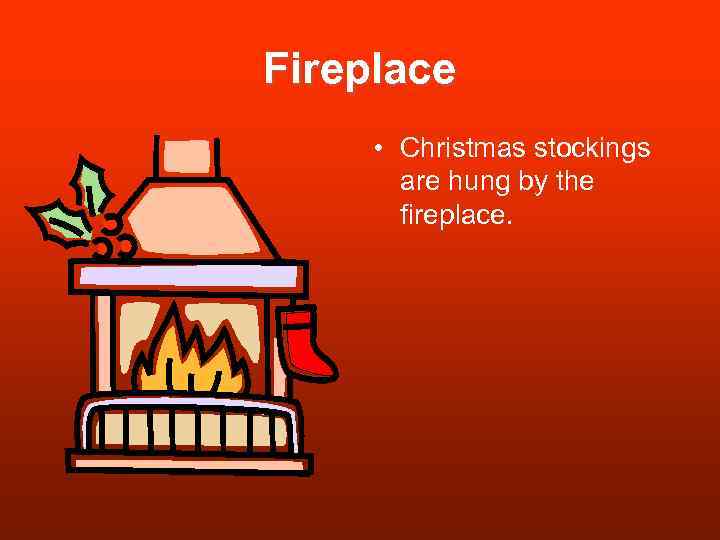 Fireplace

• Christmas stockings are hung by the fireplace.